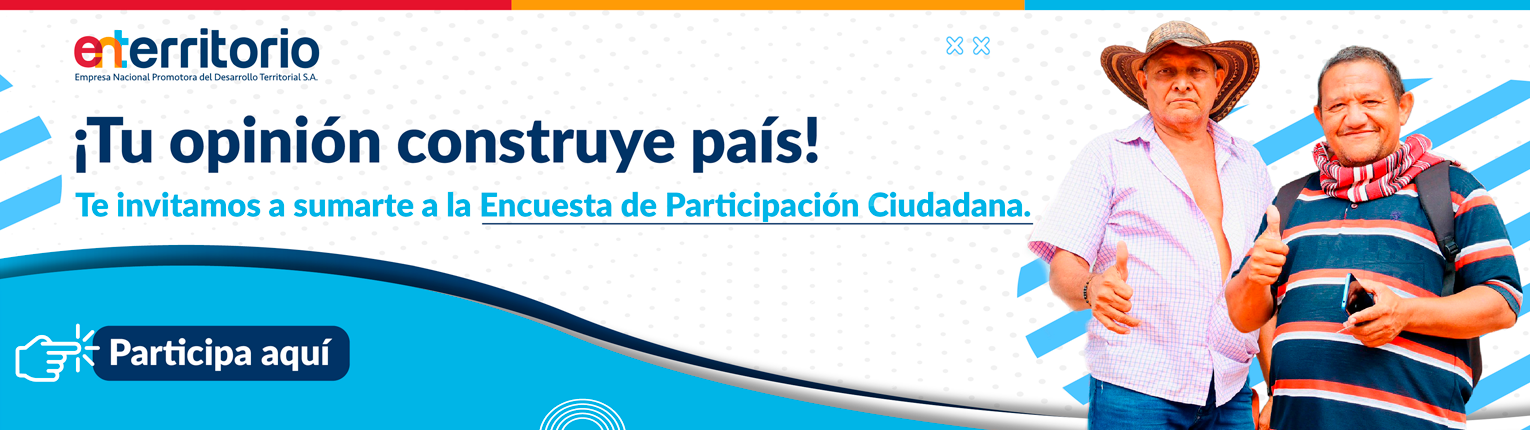 enterritorio
Empresa Nacional Promotora del Desarrollo Territorial S.A.

¡Tu opinión construye país!

Te invitamos a sumarte a la Encuesta de Participación Ciudadana.

Participa aquí